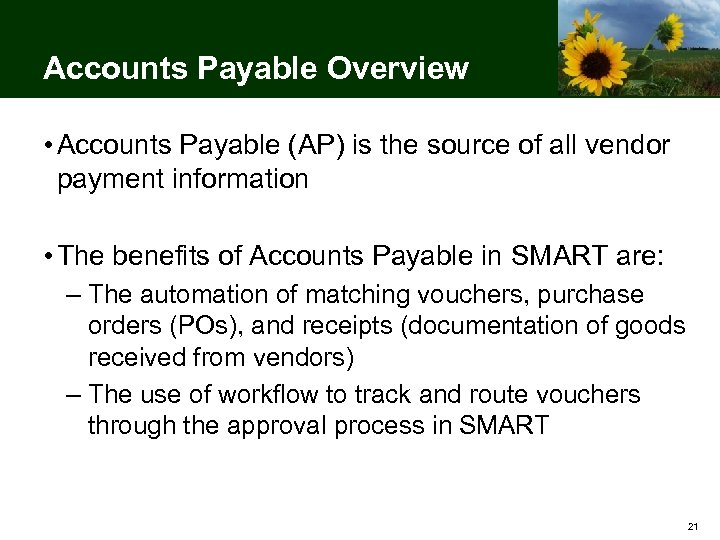 Accounts Payable Overview

• Accounts Payable (AP) is the source of all vendor payment information

• The benefits of Accounts Payable in SMART are:
– The automation of matching vouchers, purchase orders (POs), and receipts (documentation of goods received from vendors)
– The use of workflow to track and route vouchers through the approval process in SMART

21